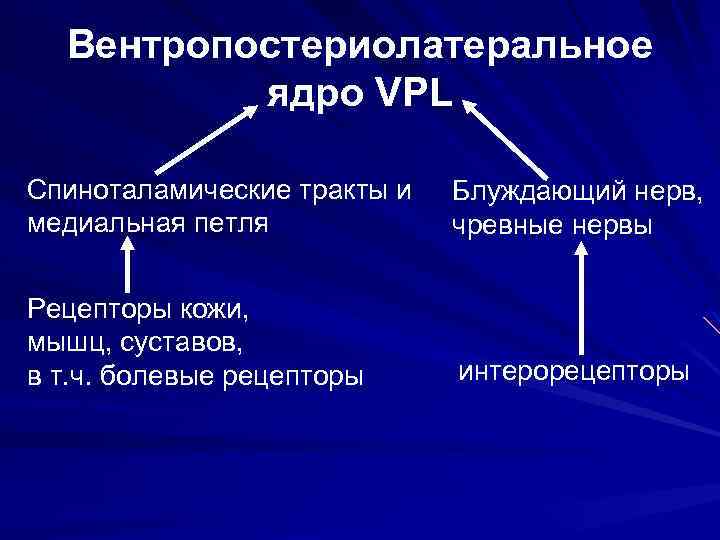 Вентропостериолатеральное ядро VPL

Спиноталамические тракты и медиальная петля

Рецепторы кожи, мышц, суставов, в т.ч. болевые рецепторы

Блуждающий нерв, чревные нервы

интерорецепторы